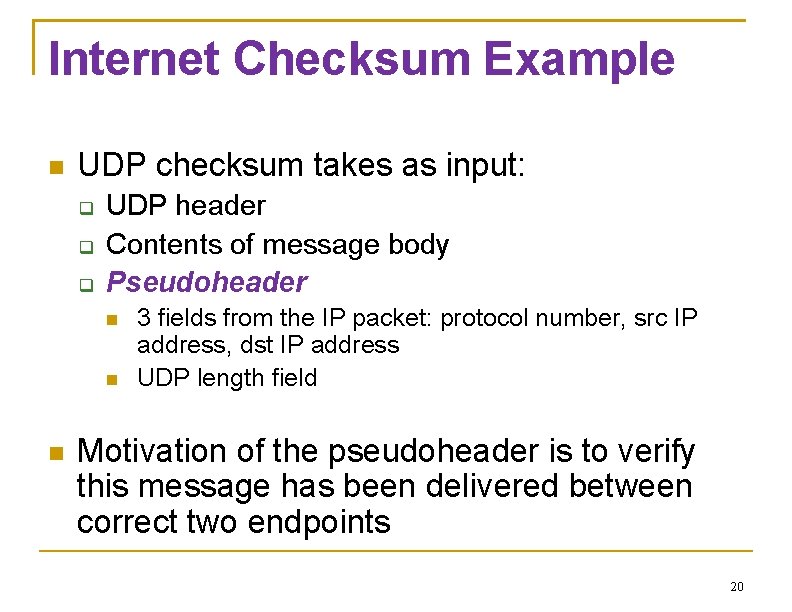 Internet Checksum Example

UDP checksum takes as input:
UDP header
Contents of message body
Pseudoheader
3 fields from the IP packet: protocol number, src IP address, dst IP address
UDP length field

Motivation of the pseudoheader is to verify this message has been delivered between correct two endpoints

20